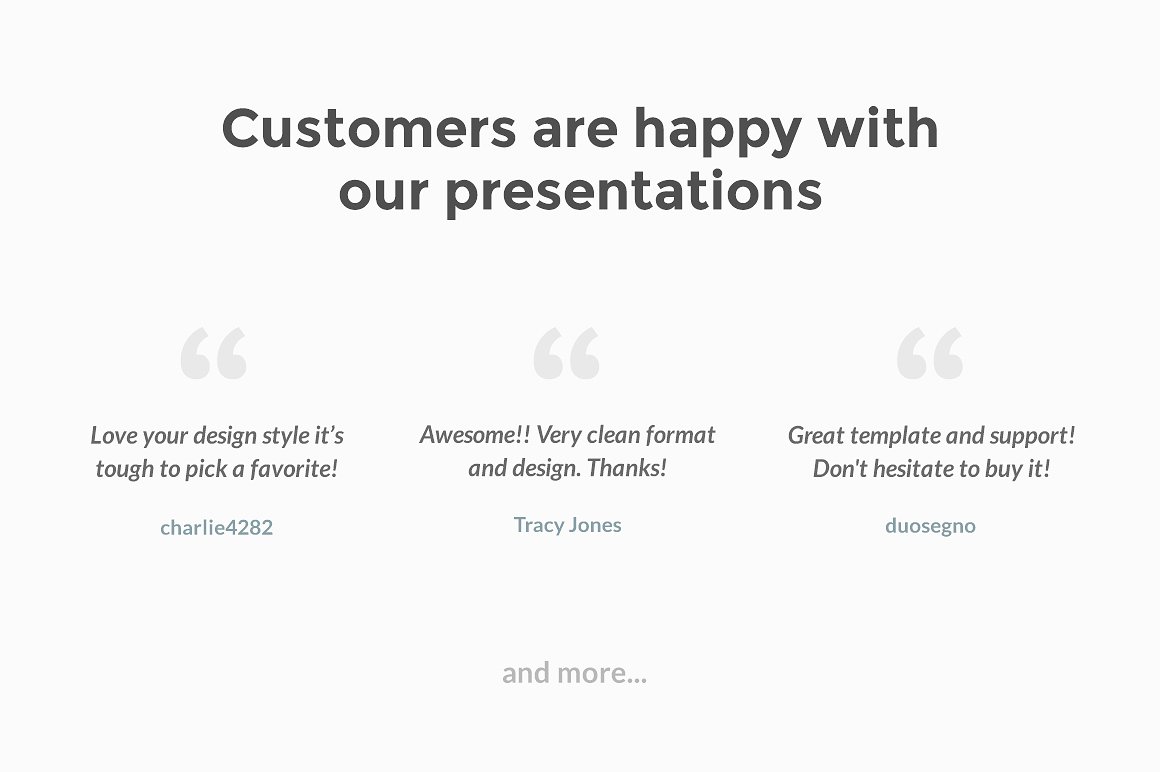 Customers are happy with our presentations

“

Love your design style it’s tough to pick a favorite!

charlie4282

“

Awesome!! Very clean format and design. Thanks!

Tracy Jones

“

Great template and support! Don't hesitate to buy it!

duosegno

and more...